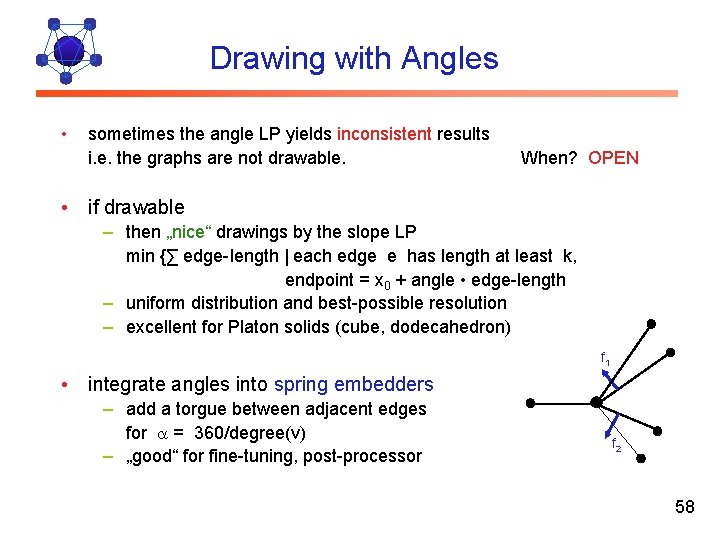 Drawing with Angles

• sometimes the angle LP yields inconsistent results i.e. the graphs are not drawable. When? OPEN

• if drawable
– then „nice“ drawings by the slope LP
min {∑ edge-length | each edge e has length at least k, endpoint = $x_0$ + angle • edge-length
– uniform distribution and best-possible resolution
– excellent for Platon solids (cube, dodecahedron)

• integrate angles into spring embedders
– add a torgue between adjacent edges for $\alpha$ = 360/degree(v)
– „good“ for fine-tuning, post-processor

$f_1$

$f_2$

58